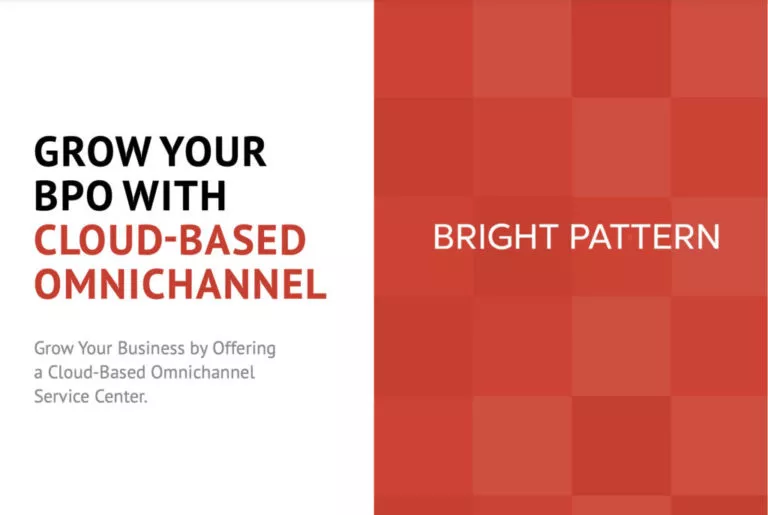 GROW YOUR BPO WITH CLOUD-BASED OMNICHANNEL

Grow Your Business by Offering a Cloud-Based Omnichannel Service Center.

BRIGHT PATTERN